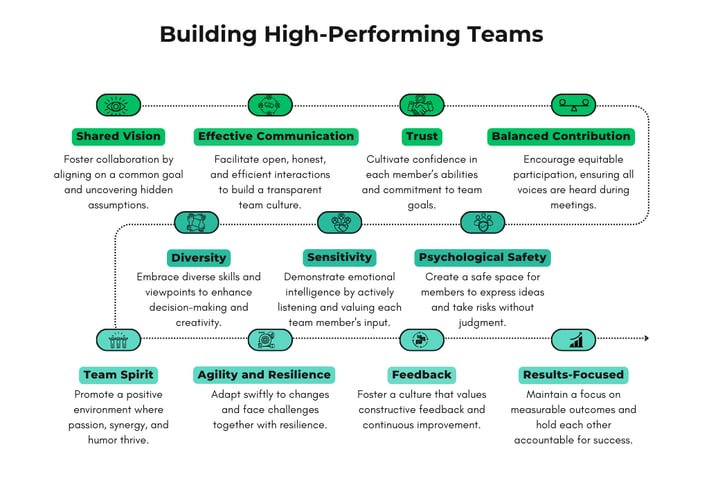 Building High-Performing Teams

Shared Vision

Foster collaboration by aligning on a common goal and uncovering hidden assumptions.

Effective Communication

Facilitate open, honest, and efficient interactions to build a transparent team culture.

Trust

Cultivate confidence in each member's abilities and commitment to team goals.

Balanced Contribution

Encourage equitable participation, ensuring all voices are heard during meetings.

Diversity

Embrace diverse skills and viewpoints to enhance decision-making and creativity.

Sensitivity

Demonstrate emotional intelligence by actively listening and valuing each team member's input.

Psychological Safety

Create a safe space for members to express ideas and take risks without judgment.

Team Spirit

Promote a positive environment where passion, synergy, and humor thrive.

Agility and Resilience

Adapt swiftly to changes and face challenges together with resilience.

Feedback

Foster a culture that values constructive feedback and continuous improvement.

Results-Focused

Maintain a focus on measurable outcomes and hold each other accountable for success.